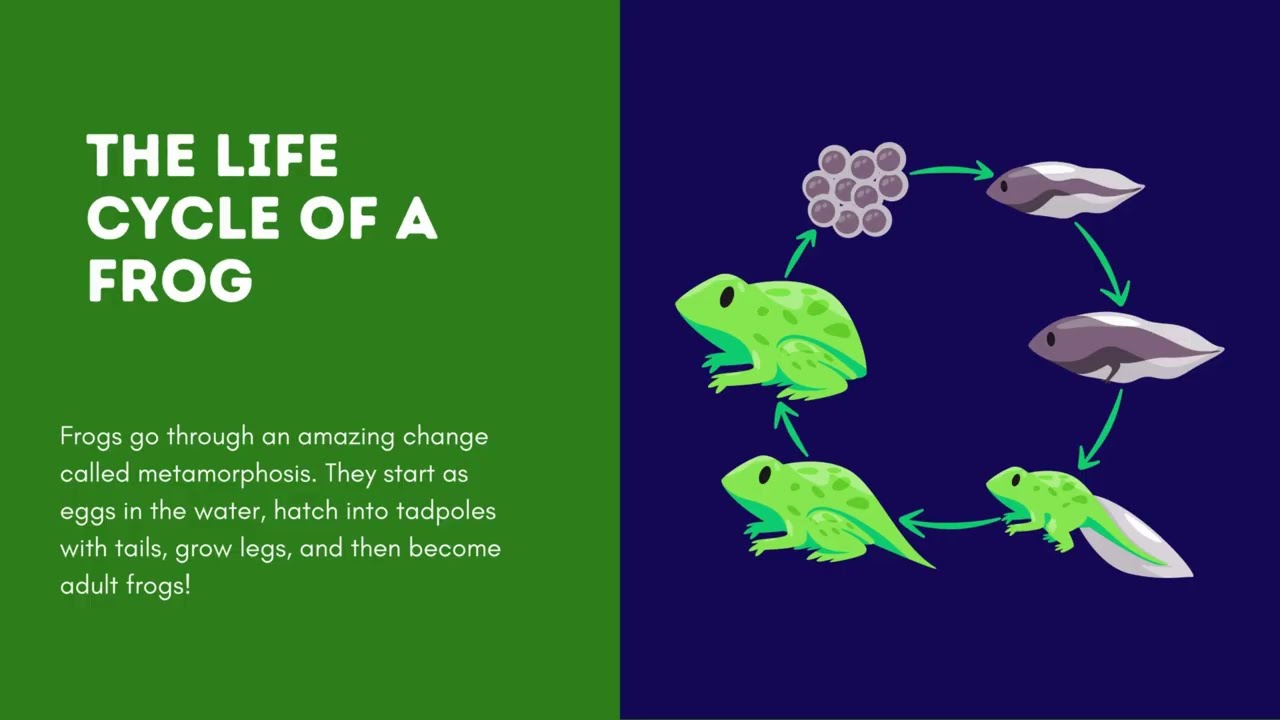 THE LIFE CYCLE OF A FROG

Frogs go through an amazing change called metamorphosis. They start as eggs in the water, hatch into tadpoles with tails, grow legs, and then become adult frogs!